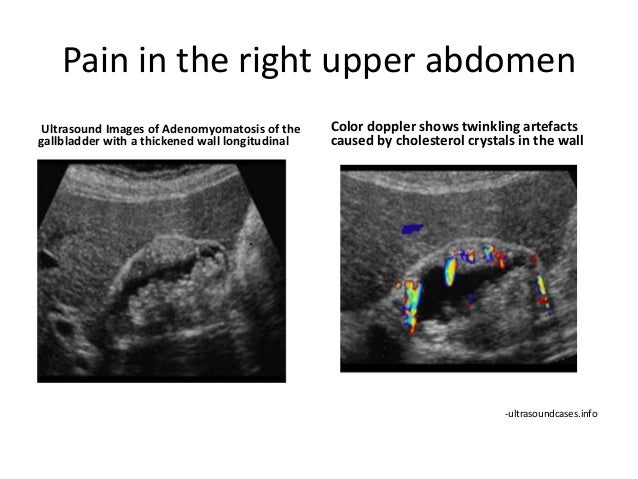 Pain in the right upper abdomen

Ultrasound Images of Adenomyomatosis of the gallbladder with a thickened wall longitudinal

Color doppler shows twinkling artefacts caused by cholesterol crystals in the wall

-ultrasoundcases.info